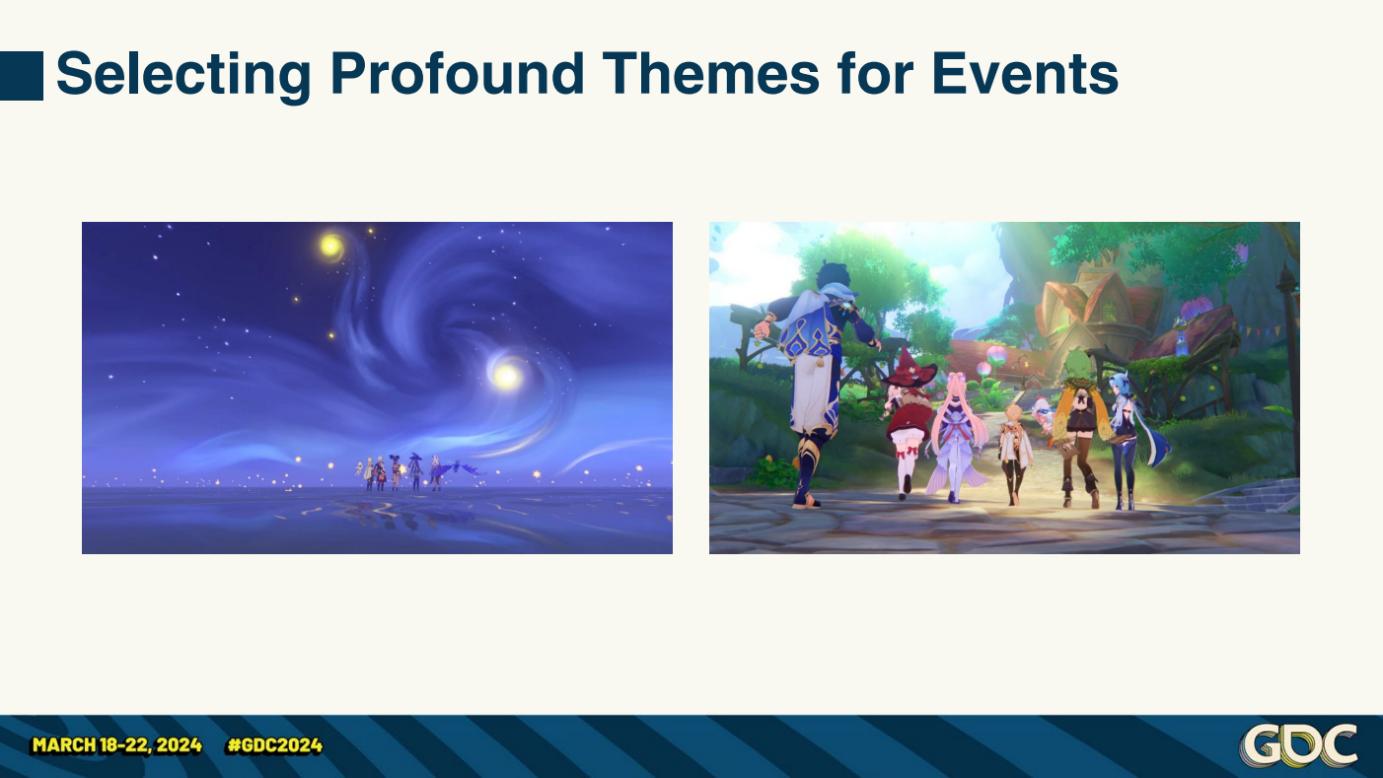 Selecting Profound Themes for Events

MARCH 18-22, 2024 #GDC2024

GDC